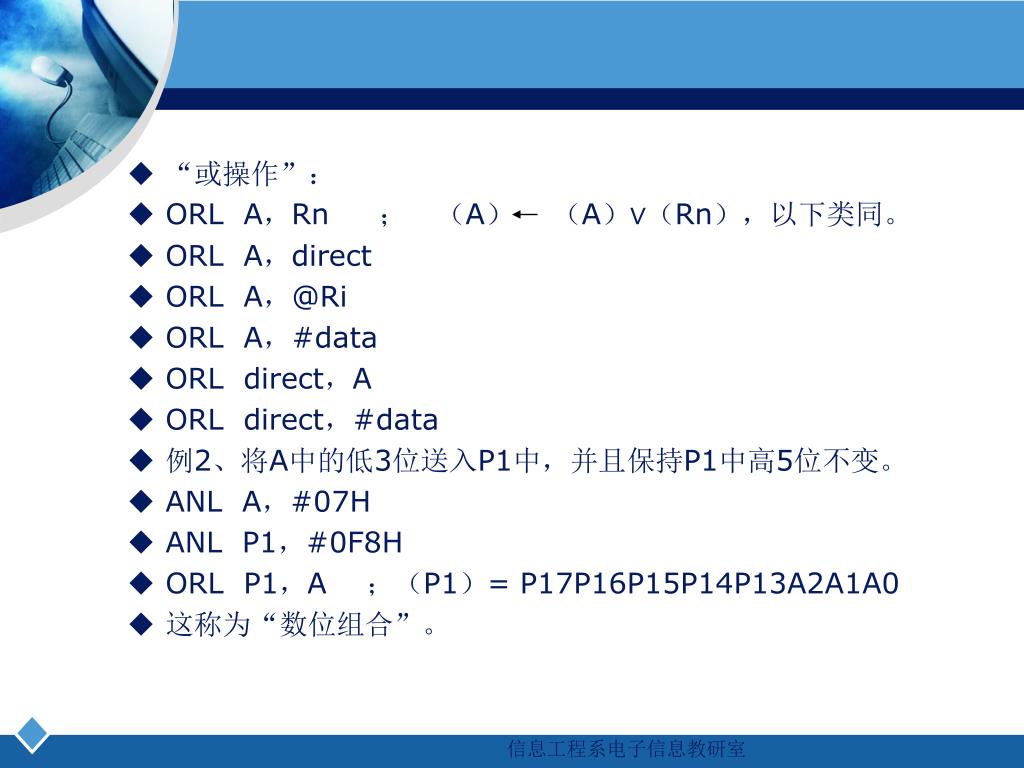 ◆ “或操作”：
◆ ORL A，Rn ； （A）← （A）∨（Rn），以下类同。
◆ ORL A，direct
◆ ORL A，@Ri
◆ ORL A，#data
◆ ORL direct，A
◆ ORL direct，#data
◆ 例2、将A中的低3位送入P1中，并且保持P1中高5位不变。
◆ ANL A，#07H
◆ ANL P1，#0F8H
◆ ORL P1，A ；（P1）= P17P16P15P14P13A2A1A0
◆ 这称为“数位组合”。

信息工程系电子信息教研室